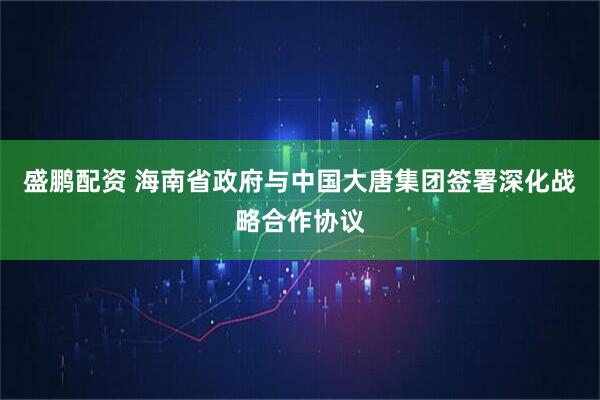 盛鹏配资 海南省政府与中国大唐集团签署深化战略合作协议